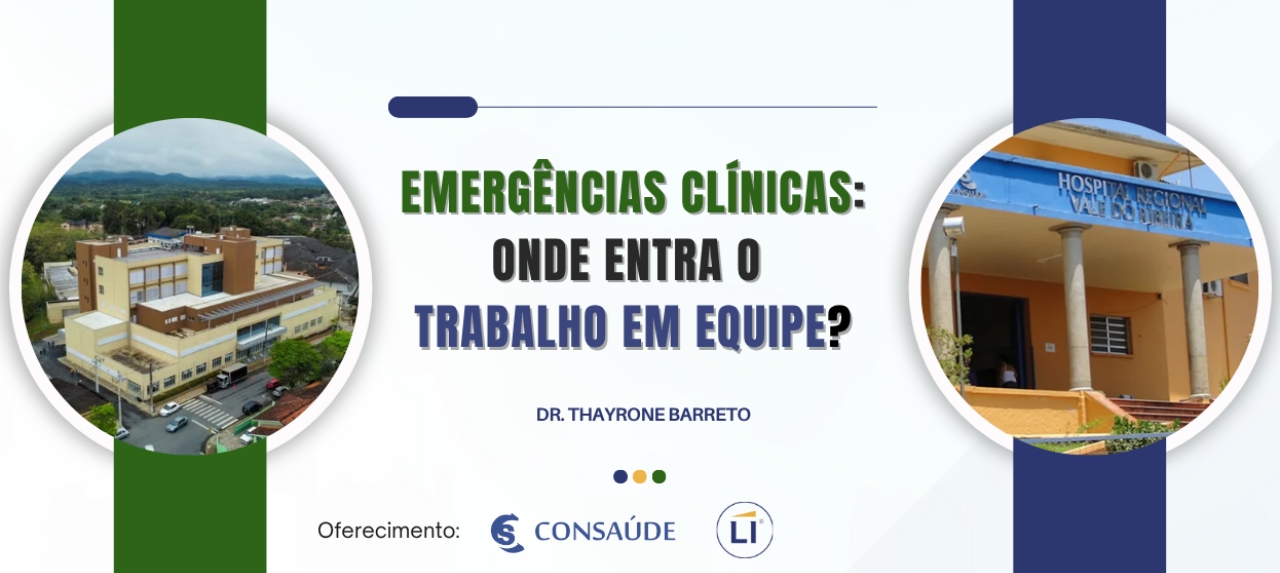 EMERGÊNCIAS CLÍNICAS: ONDE ENTRA O TRABALHO EM EQUIPE?

DR. THAYRONE BARRETO

Oferecimento: CONSAÚDE LI

HOSPITAL REGIONAL VALE DO RIBEIRA